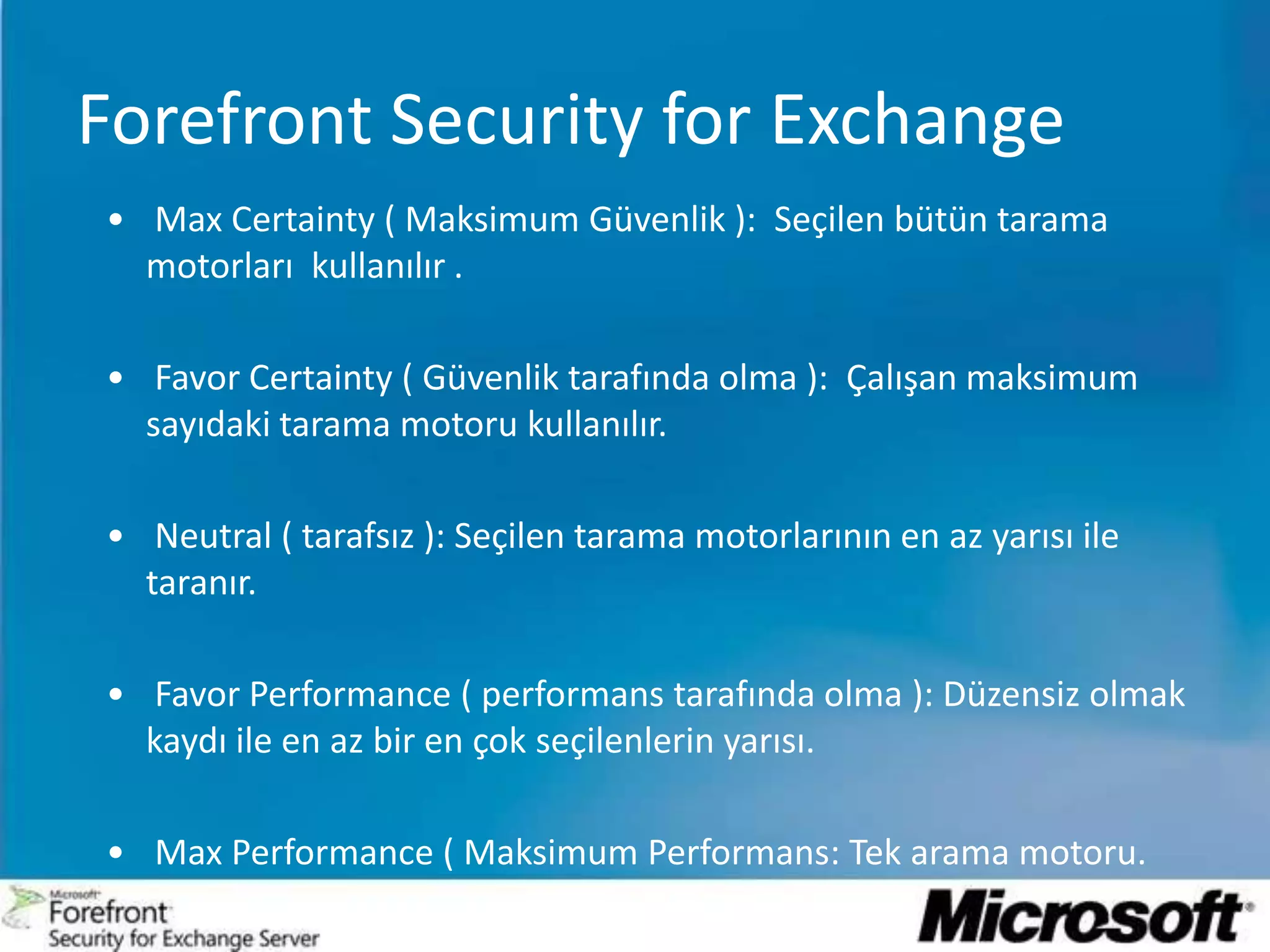 Forefront Security for Exchange

• Max Certainty ( Maksimum Güvenlik ): Seçilen bütün tarama motorları kullanılır .

• Favor Certainty ( Güvenlik tarafında olma ): Çalışan maksimum sayıdaki tarama motoru kullanılır.

• Neutral ( tarafsız ): Seçilen tarama motorlarının en az yarısı ile taranır.

• Favor Performance ( performans tarafında olma ): Düzensiz olmak kaydı ile en az bir en çok seçilenlerin yarısı.

• Max Performance ( Maksimum Performans: Tek arama motoru.

Microsoft Forefront Security for Exchange Server

Microsoft